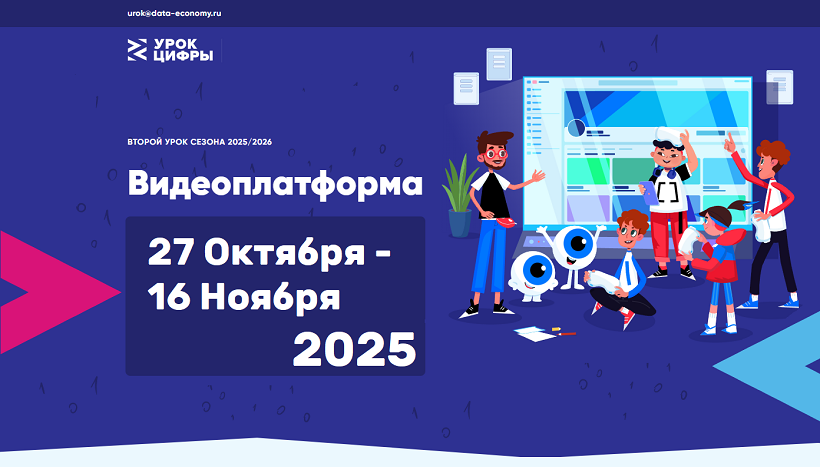 urok@data-economy.ru

УРОК ЦИФРЫ

ВТОРОЙ УРОК СЕЗОНА 2025/2026

Видеоплатформа

27 Октября - 16 Ноября 2025